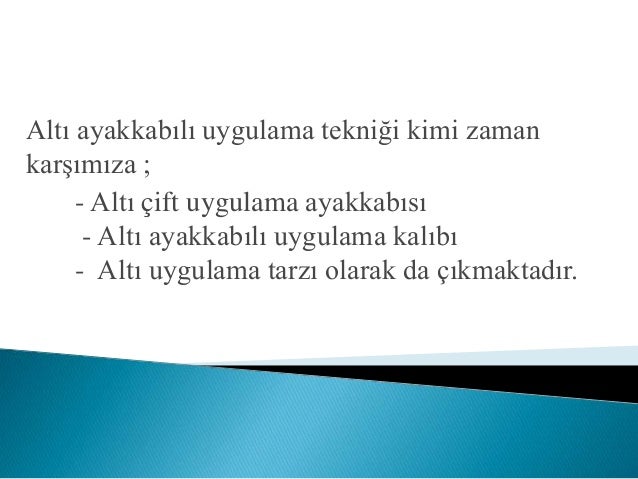 Altı ayakkabılı uygulama tekniği kimi zaman karşımıza ;

- Altı çift uygulama ayakkabısı
- Altı ayakkabılı uygulama kalıbı
- Altı uygulama tarzı olarak da çıkmaktadır.